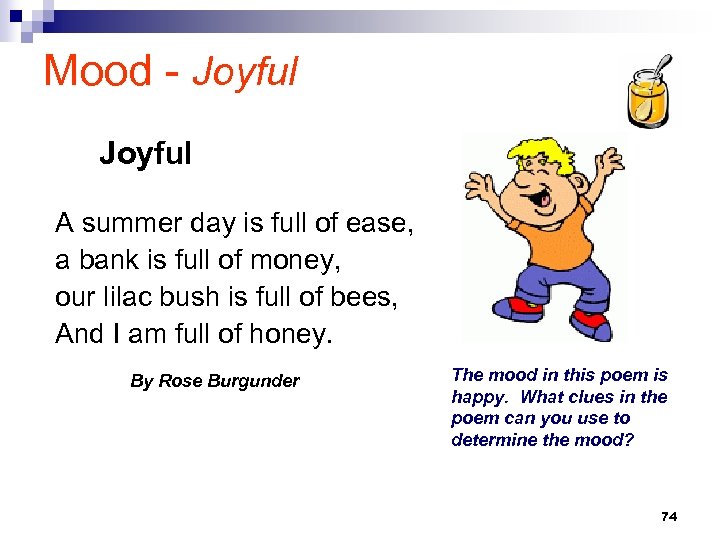 Mood - Joyful

Joyful

A summer day is full of ease,
a bank is full of money,
our lilac bush is full of bees,
And I am full of honey.

By Rose Burgunder

The mood in this poem is happy. What clues in the poem can you use to determine the mood?

74